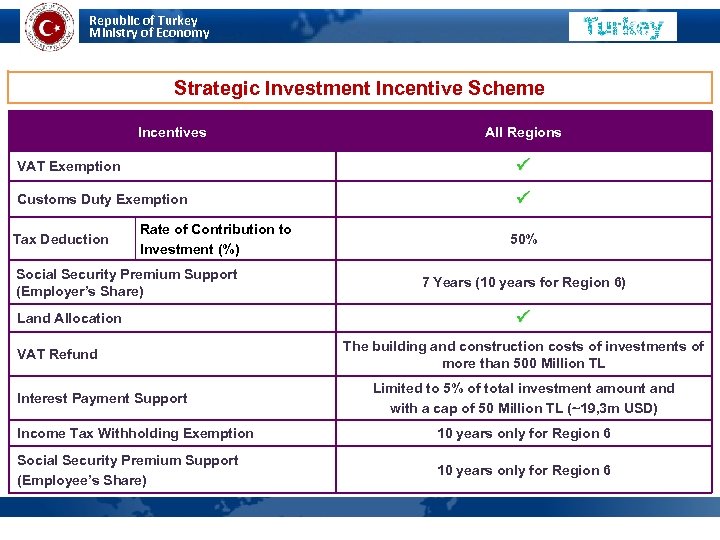 Republic of Turkey
Ministry of Economy

Turkey

Strategic Investment Incentive Scheme

| Incentives | | All Regions |
|---|---|---|
| VAT Exemption | | ✓ |
| Customs Duty Exemption | | ✓ |
| Tax Deduction | Rate of Contribution to Investment (%) | 50% |
| Social Security Premium Support (Employer's Share) | | 7 Years (10 years for Region 6) |
| Land Allocation | | ✓ |
| VAT Refund | | The building and construction costs of investments of more than 500 Million TL |
| Interest Payment Support | | Limited to 5% of total investment amount and with a cap of 50 Million TL (~19,3m USD) |
| Income Tax Withholding Exemption | | 10 years only for Region 6 |
| Social Security Premium Support (Employee's Share) | | 10 years only for Region 6 |